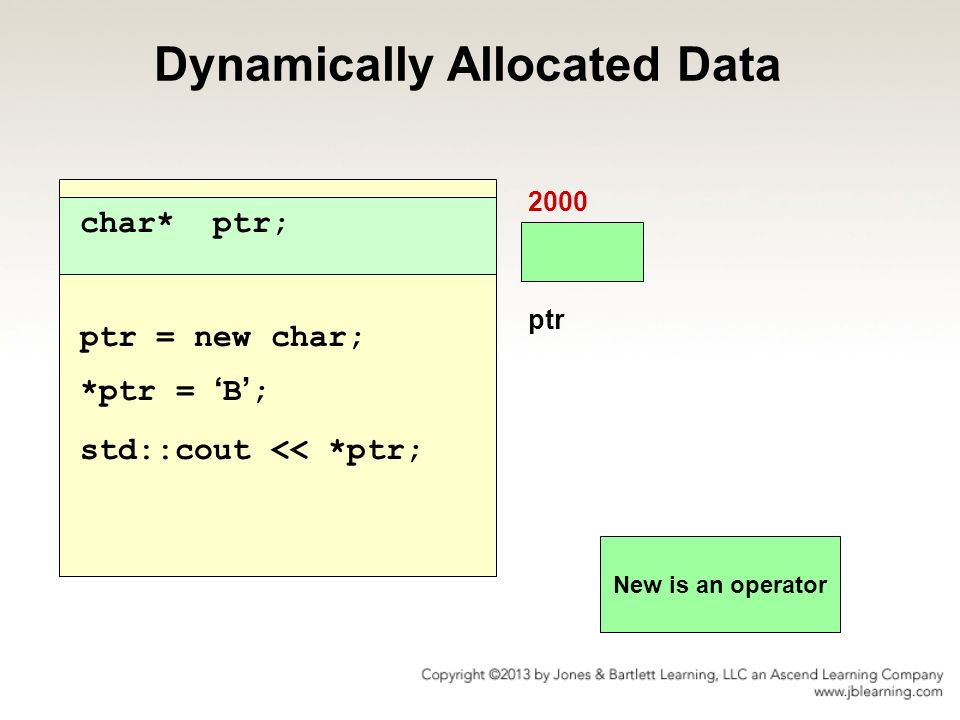 Dynamically Allocated Data

char* ptr;

ptr = new char;

*ptr = ‘B’;

std::cout << *ptr;

2000

ptr

New is an operator

Copyright ©2013 by Jones & Bartlett Learning, LLC an Ascend Learning Company
www.jblearning.com